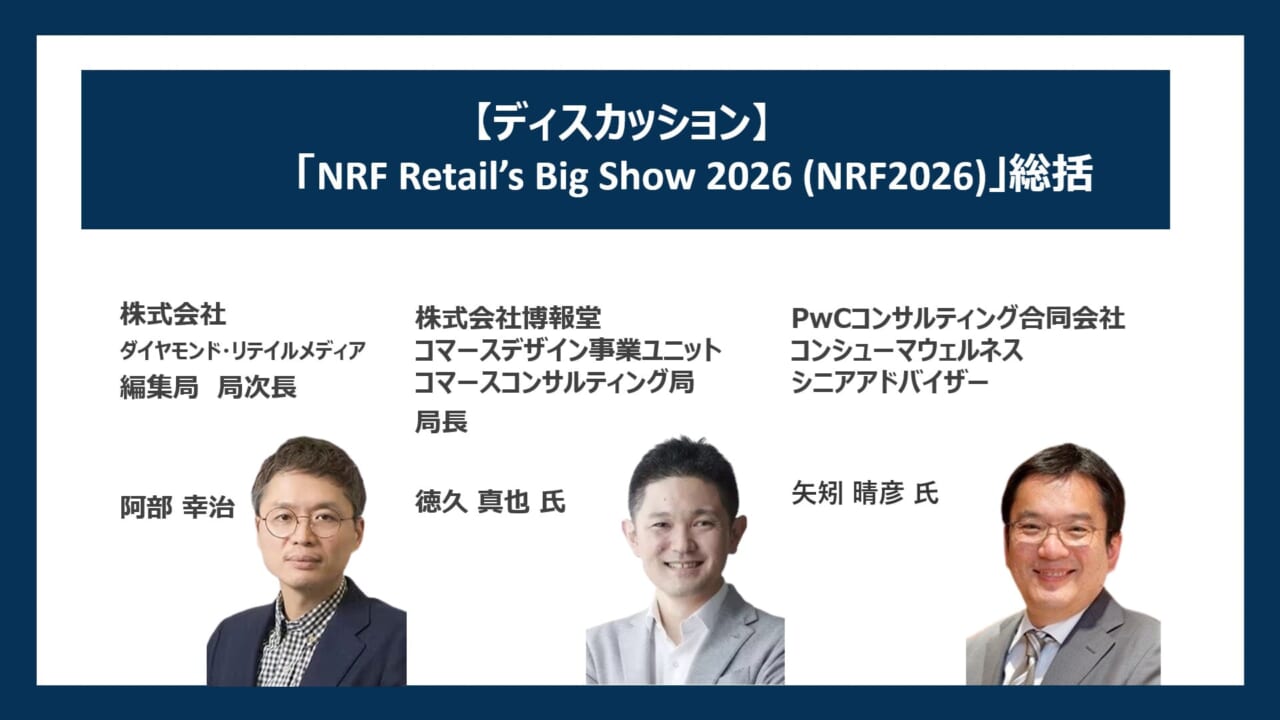 【ディスカッション】
「NRF Retail's Big Show 2026 (NRF2026)」総括

株式会社
ダイヤモンド・リテイルメディア
編集局　局次長

阿部 幸治

株式会社博報堂
コマースデザイン事業ユニット
コマースコンサルティング局
局長

徳久 真也 氏

PwCコンサルティング合同会社
コンシューマウェルネス
シニアアドバイザー

矢矧 晴彦 氏